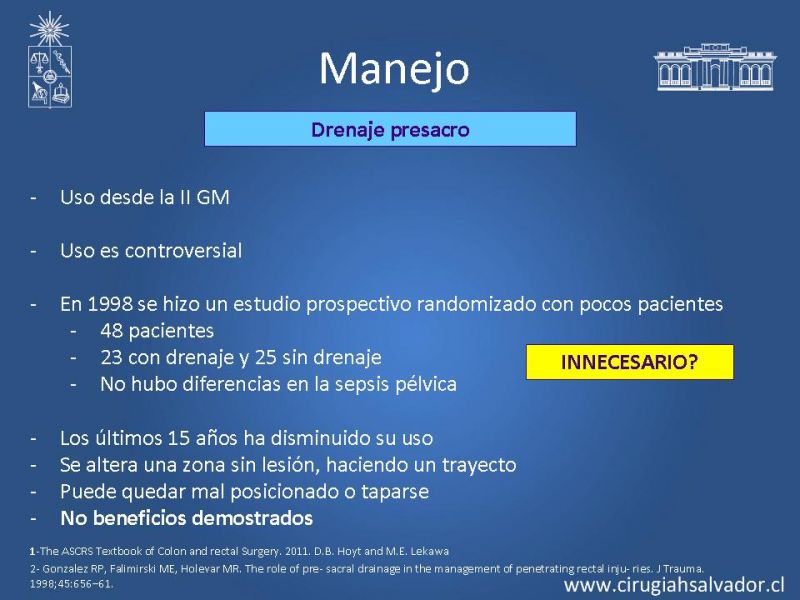 Manejo

Drenaje presacro

- Uso desde la II GM

- Uso es controversial

- En 1998 se hizo un estudio prospectivo randomizado con pocos pacientes
  - 48 pacientes
  - 23 con drenaje y 25 sin drenaje
  - No hubo diferencias en la sepsis pélvica

INNECESARIO?

- Los últimos 15 años ha disminuido su uso
- Se altera una zona sin lesión, haciendo un trayecto
- Puede quedar mal posicionado o taparse
- No beneficios demostrados

1-The ASCRS Textbook of Colon and rectal Surgery. 2011. D.B. Hoyt and M.E. Lekawa
2- Gonzalez RP, Falimirski ME, Holevar MR. The role of pre- sacral drainage in the management of penetrating rectal inju- ries. J Trauma. 1998;45:656–61.

www.cirugiahsalvador.cl